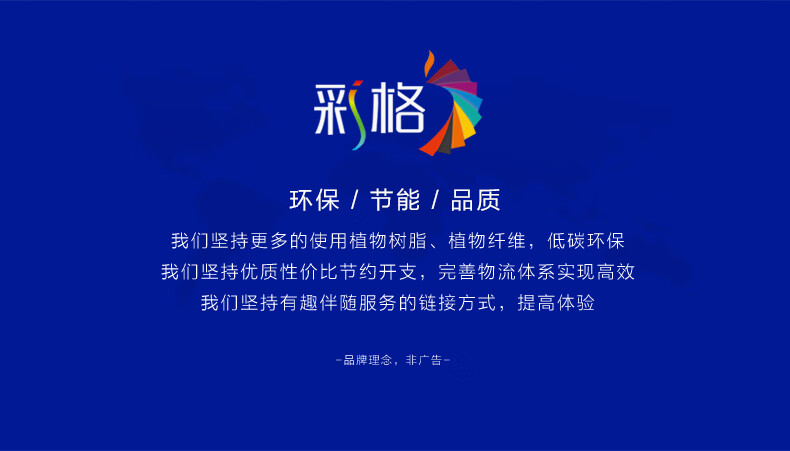 彩格

环保 / 节能 / 品质

我们坚持更多的使用植物树脂、植物纤维，低碳环保
我们坚持优质性价比节约开支，完善物流体系实现高效
我们坚持有趣伴随服务的链接方式，提高体验

-品牌理念，非广告-